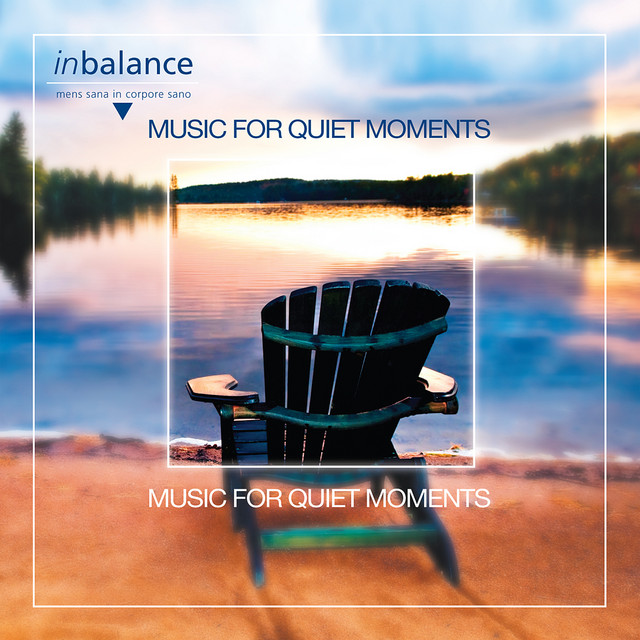 inbalance
mens sana in corpore sano

MUSIC FOR QUIET MOMENTS

MUSIC FOR QUIET MOMENTS